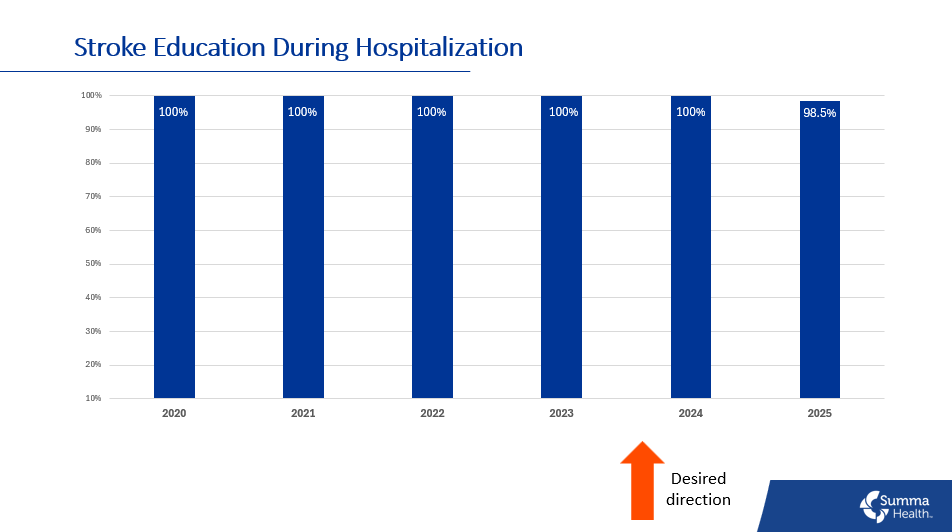 Stroke Education During Hospitalization

100%
90%
80%
70%
60%
50%
40%
30%
20%
10%

100%
100%
100%
100%
100%
98.5%

2020
2021
2022
2023
2024
2025

Desired direction

Summa Health.